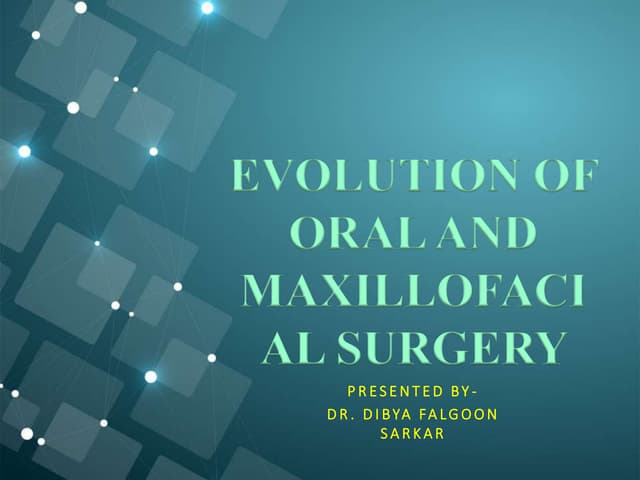 EVOLUTION OF ORAL AND MAXILLOFACI AL SURGERY

PRESENTED BY-
DR. DIBYA FALGOON SARKAR